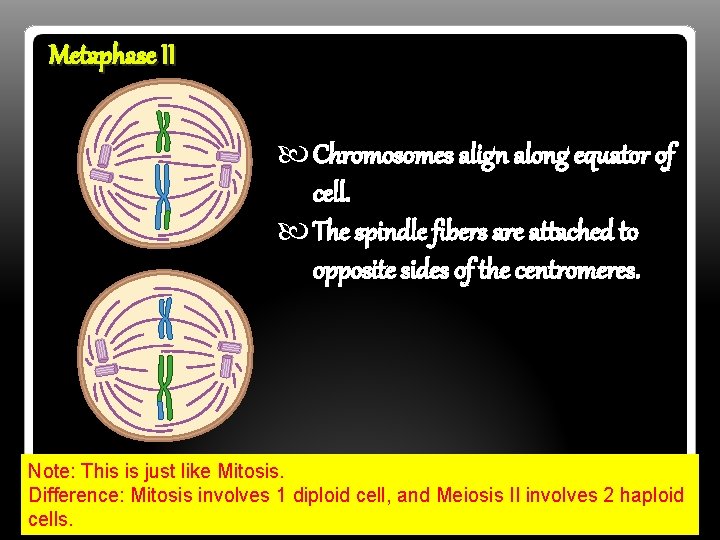 Metaphase II

Chromosomes align along equator of cell.

The spindle fibers are attached to opposite sides of the centromeres.

Note: This is just like Mitosis.
Difference: Mitosis involves 1 diploid cell, and Meiosis II involves 2 haploid cells.